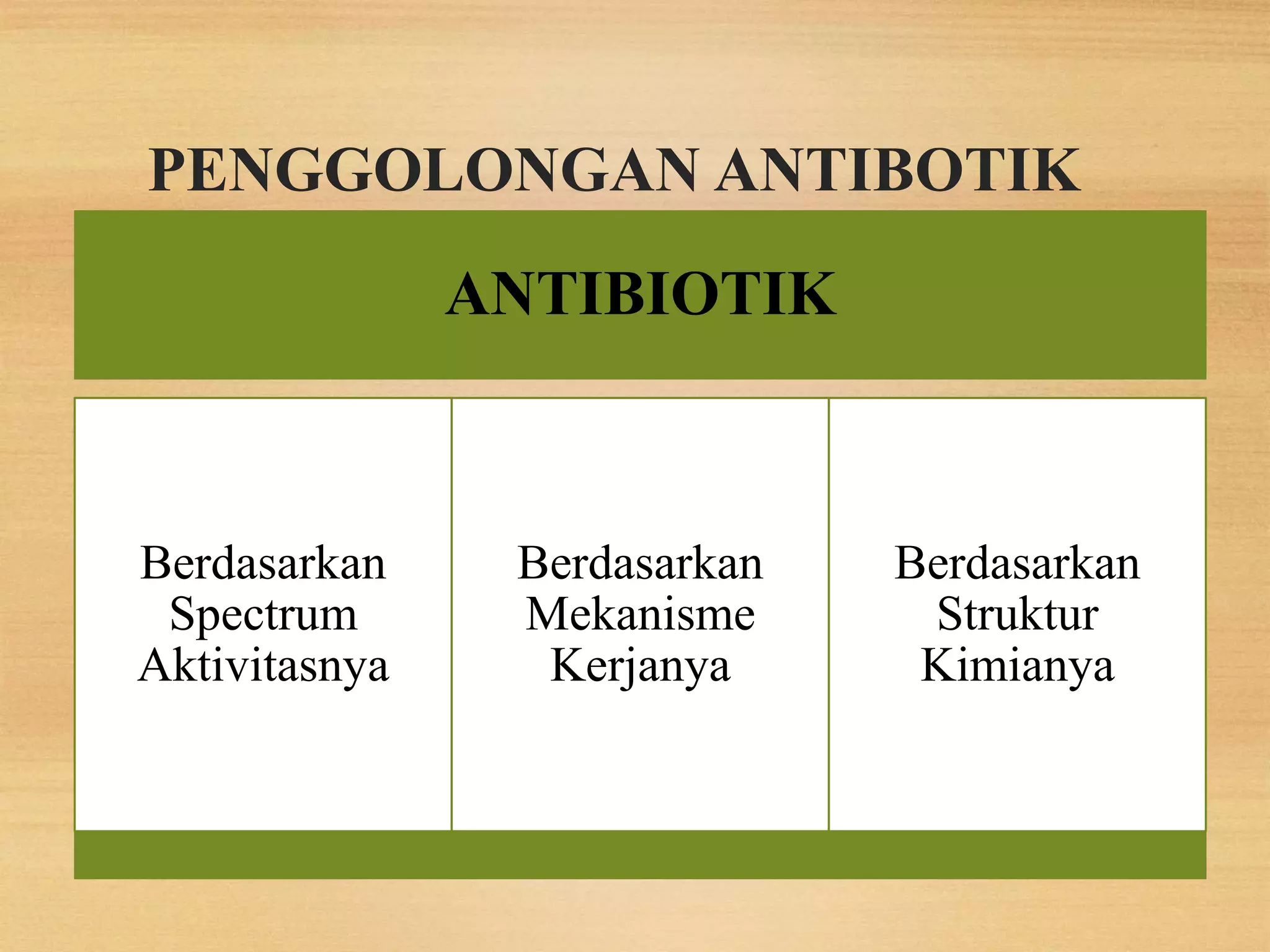 PENGGOLONGAN ANTIBOTIK

ANTIBIOTIK

Berdasarkan Spectrum Aktivitasnya

Berdasarkan Mekanisme Kerjanya

Berdasarkan Struktur Kimianya